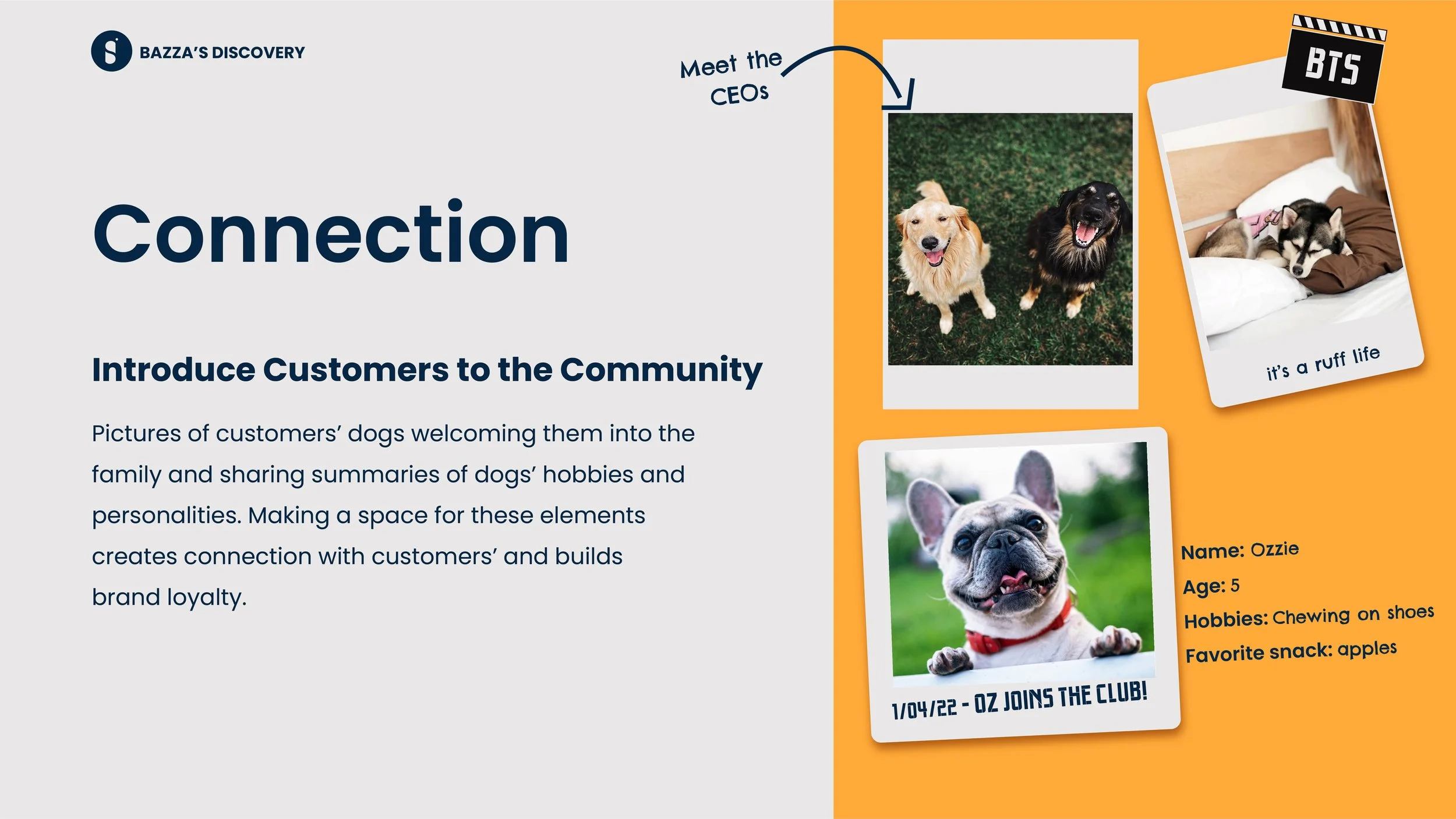 BAZZA'S DISCOVERY

Connection

Introduce Customers to the Community

Pictures of customers' dogs welcoming them into the family and sharing summaries of dogs' hobbies and personalities. Making a space for these elements creates connection with customers' and builds brand loyalty.

Meet the CEOs

BTS

it's a ruff life

1/04/22 - OZ JOINS THE CLUB!

Name: Ozzie
Age: 5
Hobbies: Chewing on shoes
Favorite snack: apples